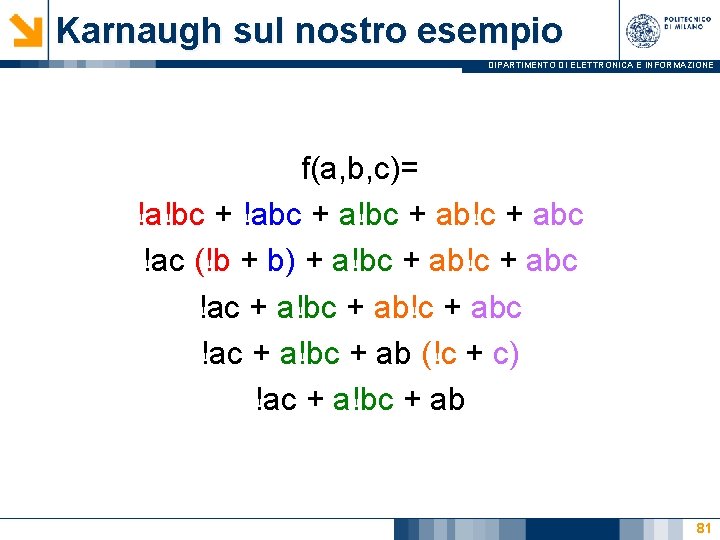 Karnaugh sul nostro esempio

POLITECNICO DI MILANO

DIPARTIMENTO DI ELETTRONICA E INFORMAZIONE

f(a,b,c)=

!a!bc + !abc + a!bc + ab!c + abc

!ac (!b + b) + a!bc + ab!c + abc

!ac + a!bc + ab!c + abc

!ac + a!bc + ab (!c + c)

!ac + a!bc + ab

81